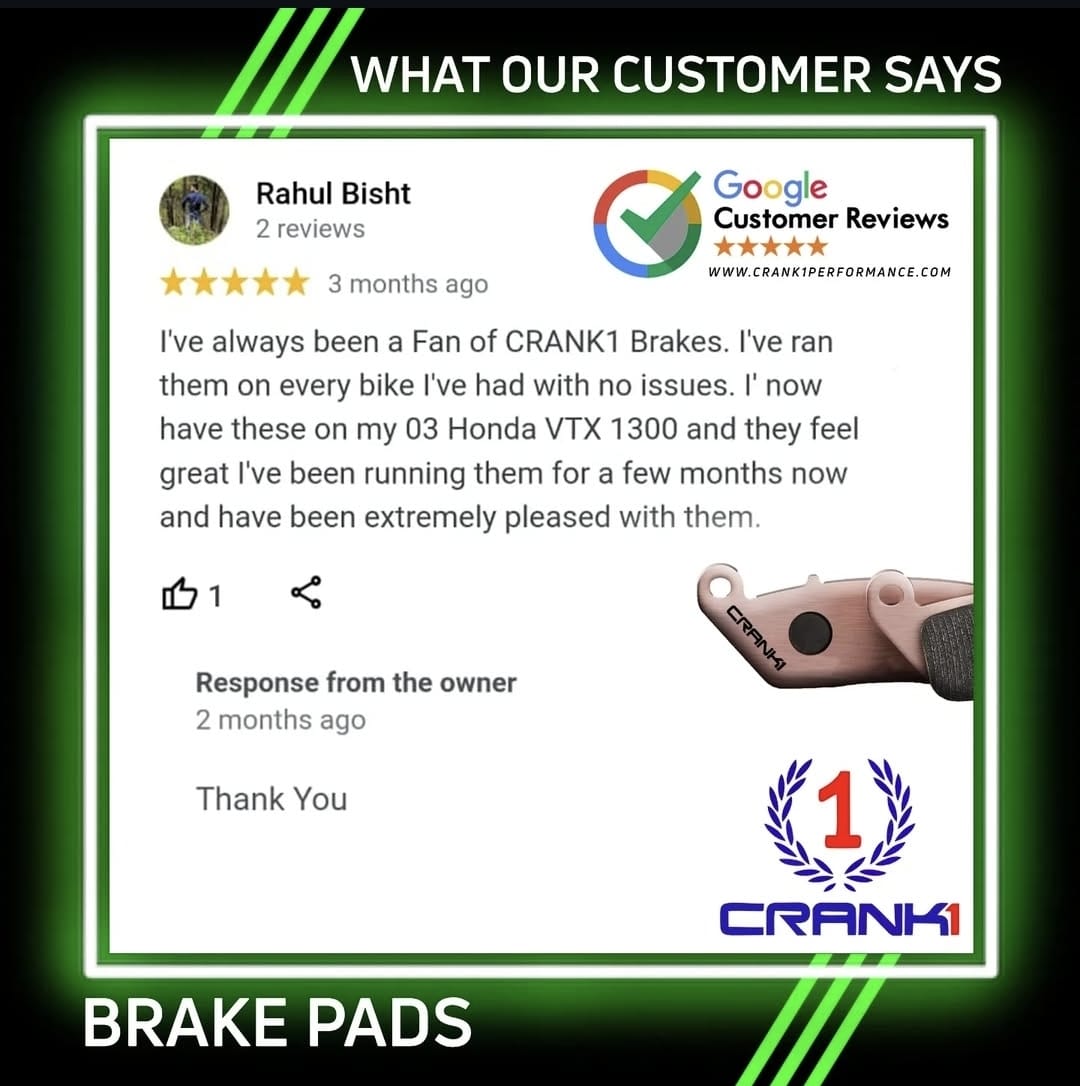 WHAT OUR CUSTOMER SAYS

Rahul Bisht
2 reviews

Google
Customer Reviews
★★★★★
WWW.CRANK1PERFORMANCE.COM

★★★★★ 3 months ago

I've always been a Fan of CRANK1 Brakes. I've ran them on every bike I've had with no issues. I' now have these on my 03 Honda VTX 1300 and they feel great I've been running them for a few months now and have been extremely pleased with them.

1

CRANK1

Response from the owner
2 months ago

Thank You

1

CRANK1

BRAKE PADS